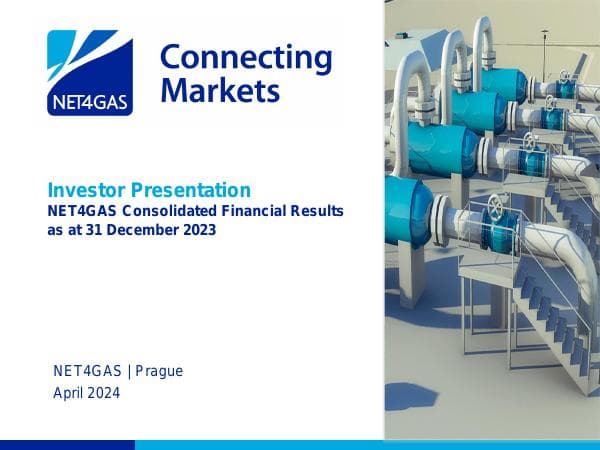 NET4GAS

Connecting Markets

Investor Presentation
NET4GAS Consolidated Financial Results as at 31 December 2023

NET4GAS | Prague
April 2024